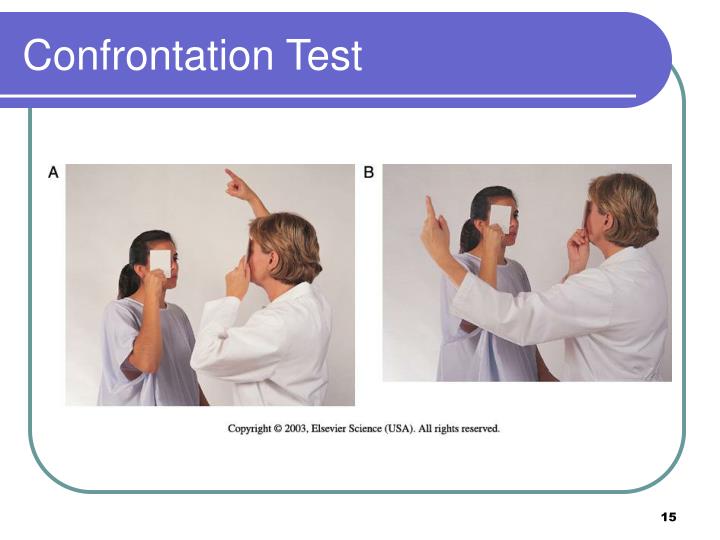 Confrontation Test

A

B

Copyright © 2003, Elsevier Science (USA). All rights reserved.

15